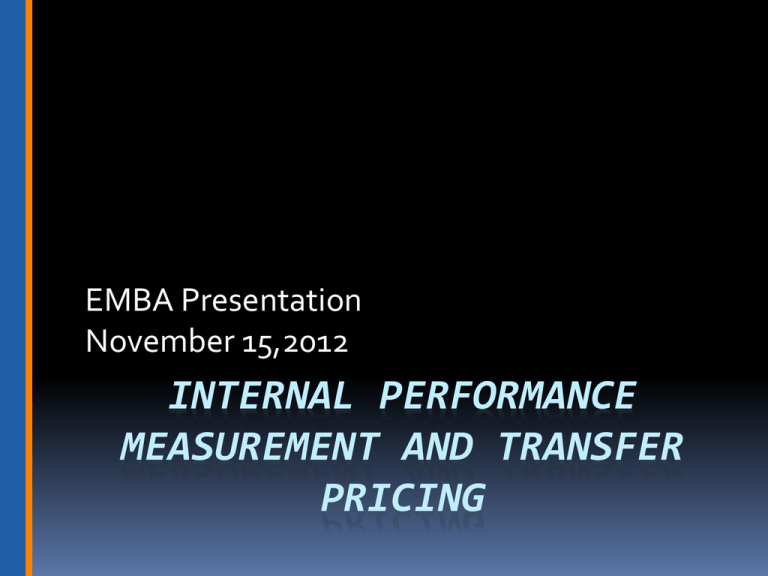 EMBA Presentation
November 15,2012

INTERNAL PERFORMANCE MEASUREMENT AND TRANSFER PRICING